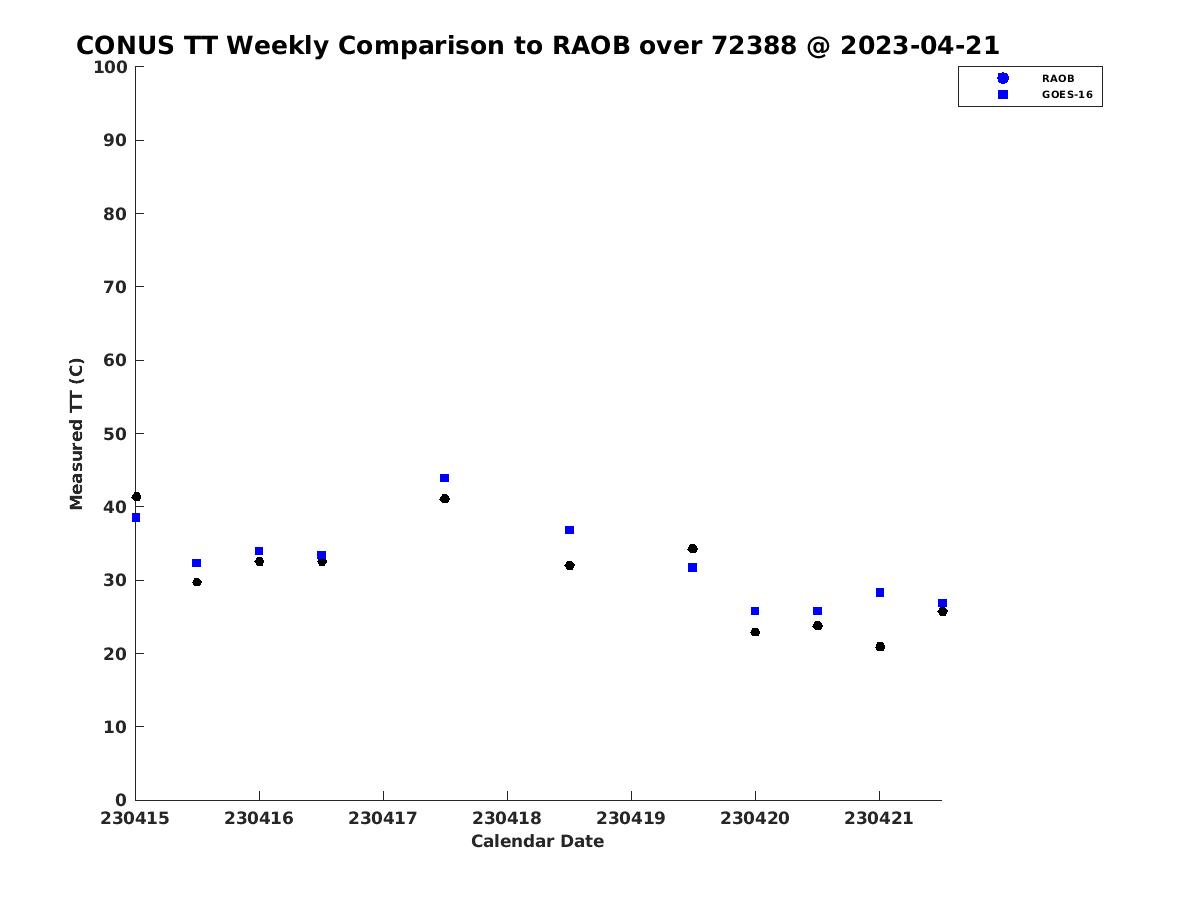 CONUS TT Weekly Comparison to RAOB over 72388 @ 2023-04-21

RAOB
GOES-16

Measured TT (C)

100
90
80
70
60
50
40
30
20
10
0

230415
230416
230417
230418
230419
230420
230421

Calendar Date